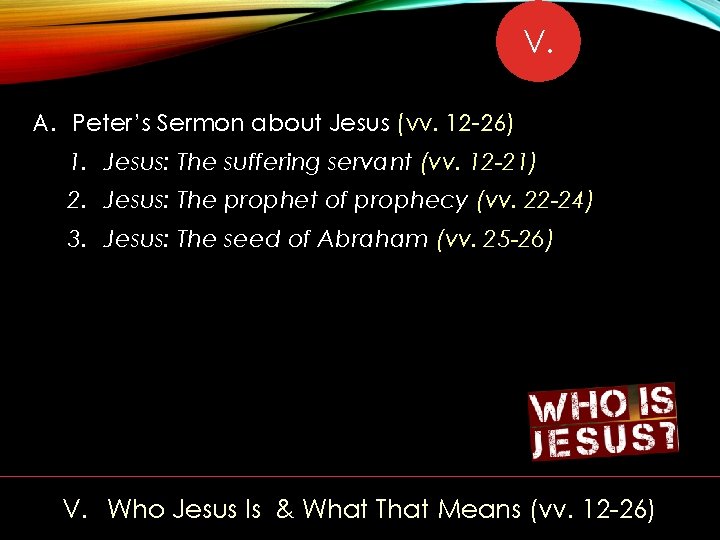 V.

A. Peter's Sermon about Jesus (vv. 12-26)

1. Jesus: The suffering servant (vv. 12-21)
2. Jesus: The prophet of prophecy (vv. 22-24)
3. Jesus: The seed of Abraham (vv. 25-26)

WHO IS JESUS?

V. Who Jesus Is & What That Means (vv. 12-26)